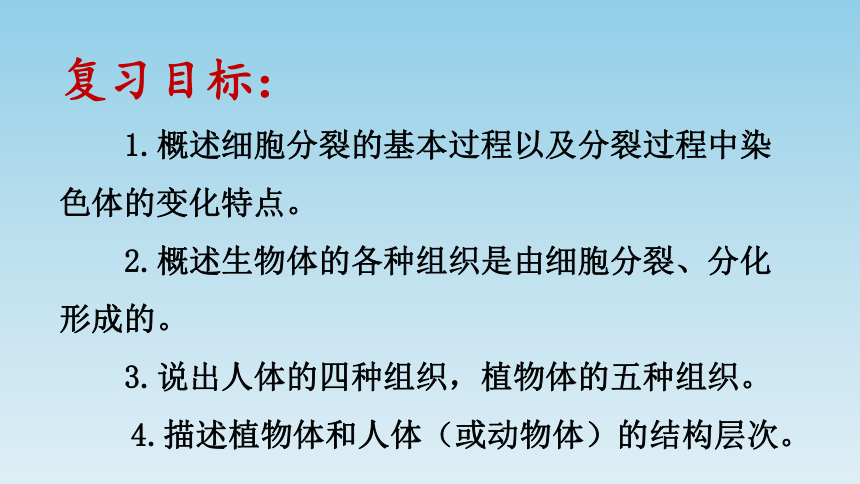 复习目标：

1.概述细胞分裂的基本过程以及分裂过程中染色体的变化特点。

2.概述生物体的各种组织是由细胞分裂、分化形成的。

3.说出人体的四种组织，植物体的五种组织。

4.描述植物体和人体（或动物体）的结构层次。